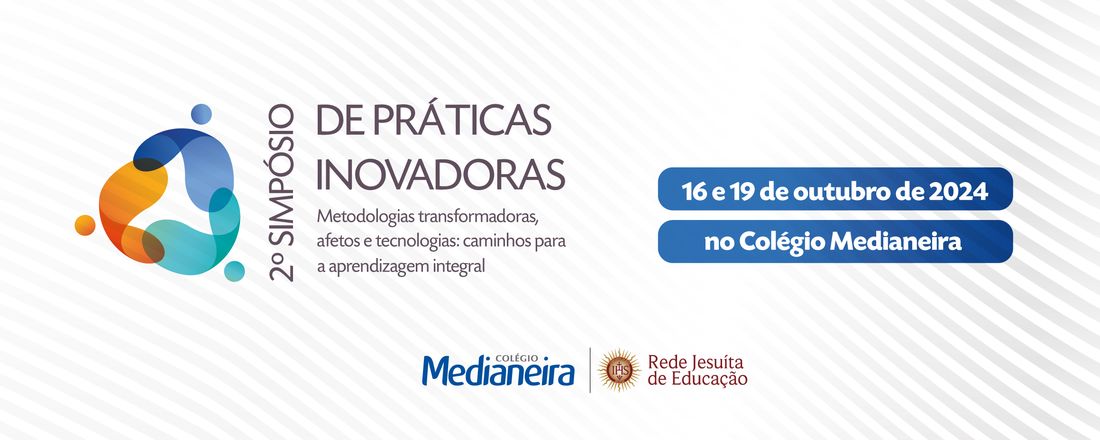 2º SIMPÓSIO
DE PRÁTICAS INOVADORAS

Metodologias transformadoras, afetos e tecnologias: caminhos para a aprendizagem integral

16 e 19 de outubro de 2024

no Colégio Medianeira

COLÉGIO
Medianeira

IHS

Rede Jesuíta de Educação